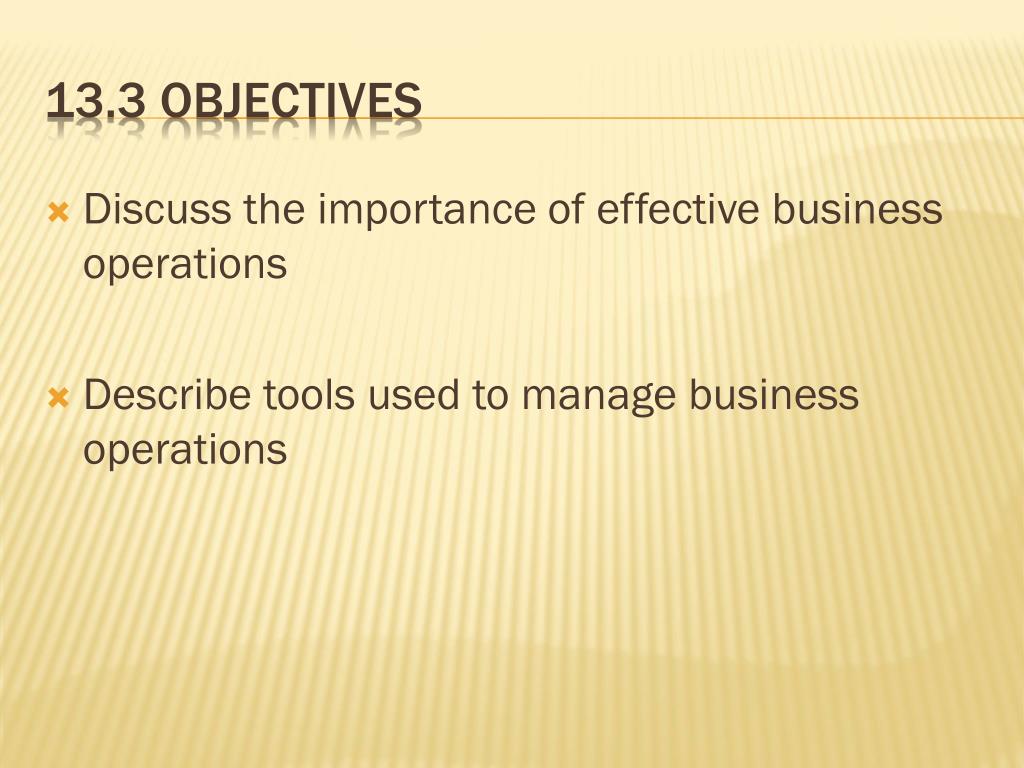 13.3 OBJECTIVES

Discuss the importance of effective business operations

Describe tools used to manage business operations